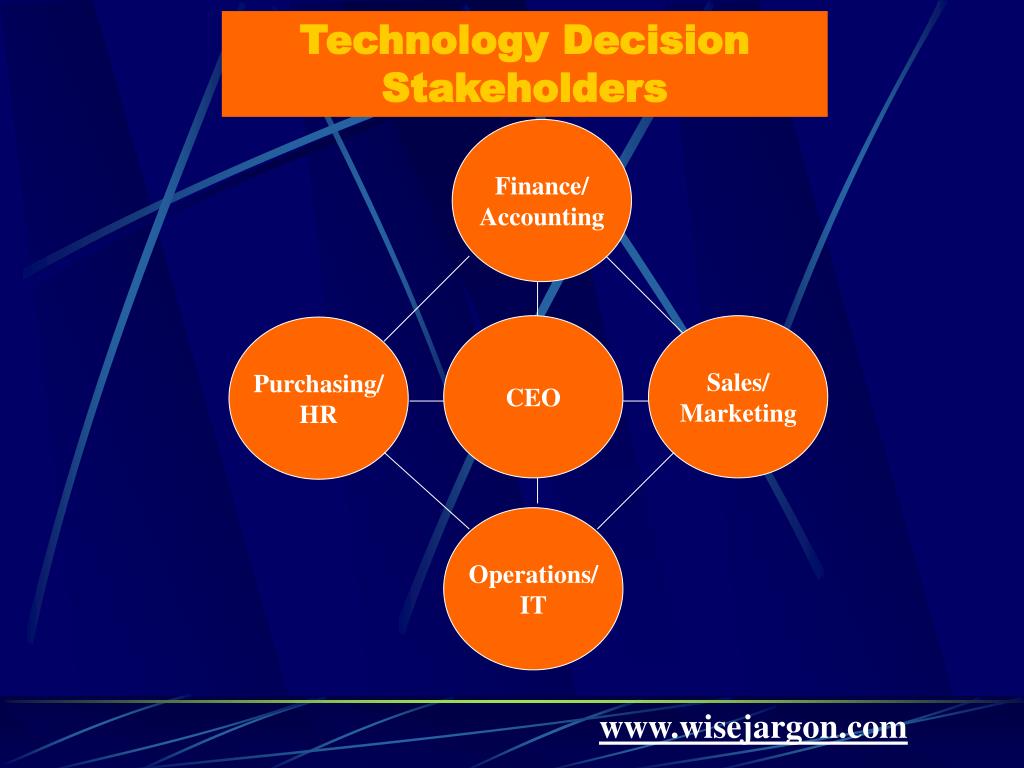 Technology Decision Stakeholders

Finance/
Accounting

Purchasing/
HR

CEO

Sales/
Marketing

Operations/
IT

www.wisejargon.com